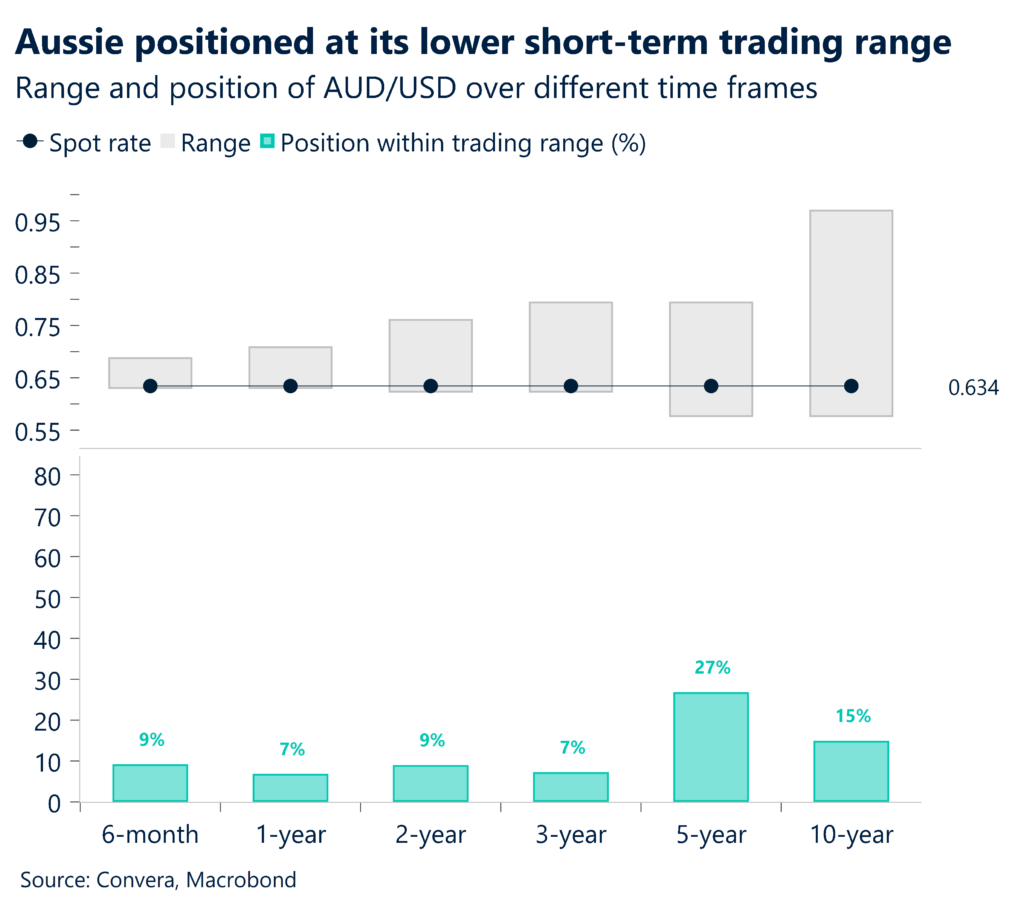 Aussie positioned at its lower short-term trading range
Range and position of AUD/USD over different time frames

Spot rate Range Position within trading range (%)

0.95
0.85
0.75
0.65
0.55

0.634

80
70
60
50
40
30
20
10
0

9%
7%
9%
7%
27%
15%

6-month 1-year 2-year 3-year 5-year 10-year

Source: Convera, Macrobond